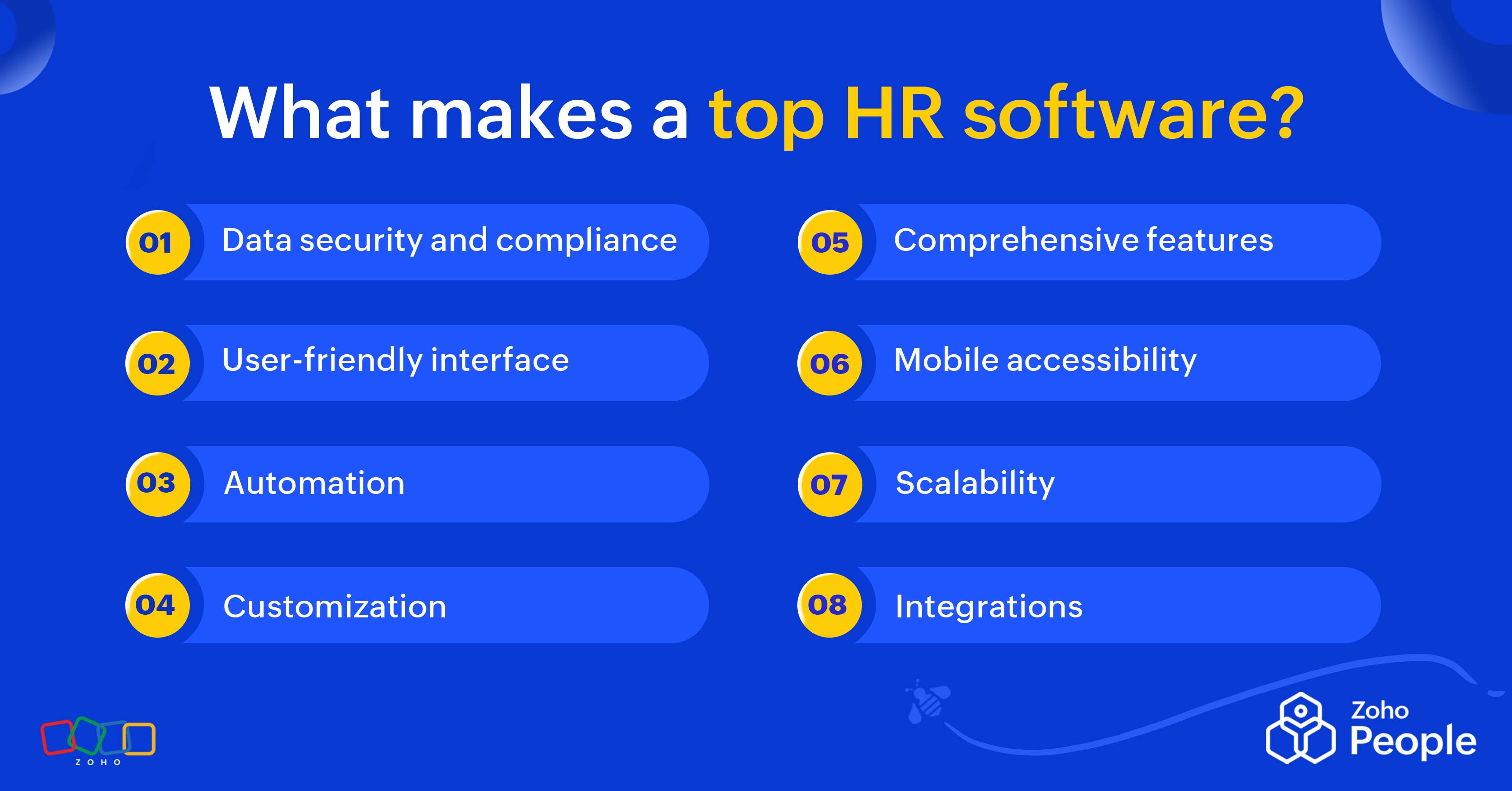 What makes a top HR software?

01 Data security and compliance

02 User-friendly interface

03 Automation

04 Customization

05 Comprehensive features

06 Mobile accessibility

07 Scalability

08 Integrations

ZOHO

Zoho People